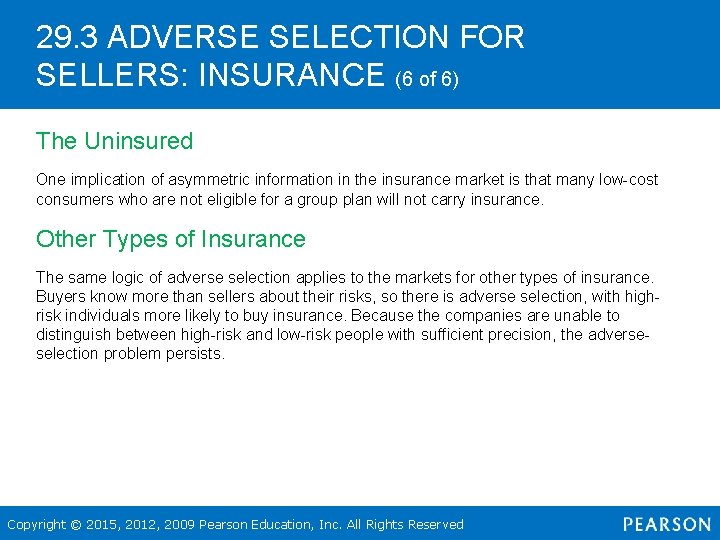 29.3 ADVERSE SELECTION FOR SELLERS: INSURANCE (6 of 6)

The Uninsured

One implication of asymmetric information in the insurance market is that many low-cost consumers who are not eligible for a group plan will not carry insurance.

Other Types of Insurance

The same logic of adverse selection applies to the markets for other types of insurance. Buyers know more than sellers about their risks, so there is adverse selection, with high-risk individuals more likely to buy insurance. Because the companies are unable to distinguish between high-risk and low-risk people with sufficient precision, the adverse-selection problem persists.

Copyright © 2015, 2012, 2009 Pearson Education, Inc. All Rights Reserved

PEARSON